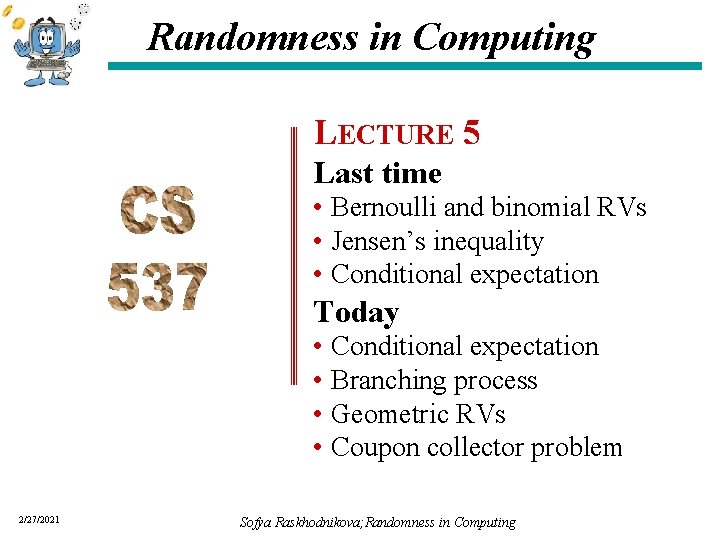 Randomness in Computing

CS 537

LECTURE 5

Last time

• Bernoulli and binomial RVs
• Jensen's inequality
• Conditional expectation

Today

• Conditional expectation
• Branching process
• Geometric RVs
• Coupon collector problem

2/27/2021

Sofya Raskhodnikova; Randomness in Computing